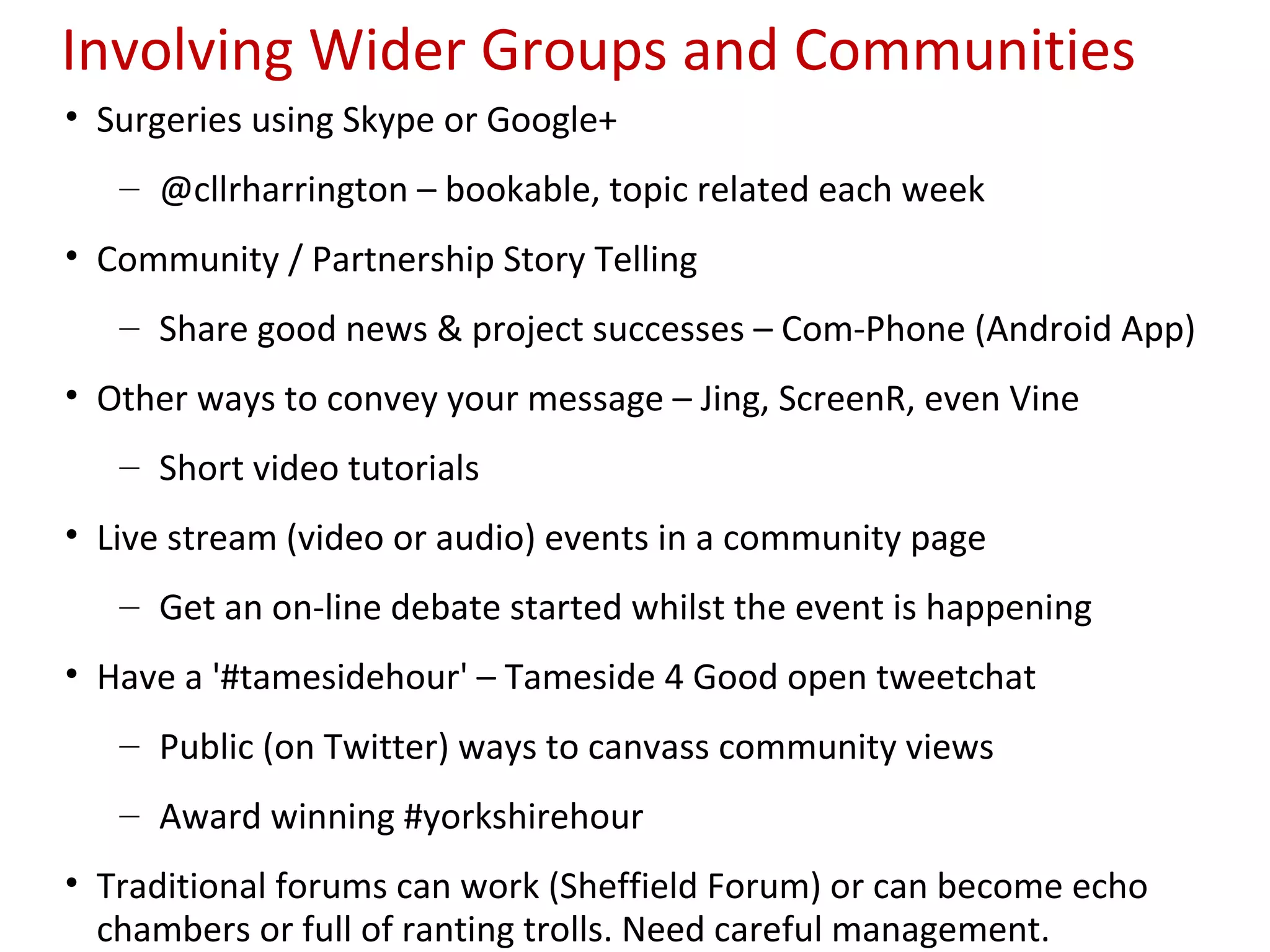 Involving Wider Groups and Communities

• Surgeries using Skype or Google+
  – @cllrharrington – bookable, topic related each week
• Community / Partnership Story Telling
  – Share good news & project successes – Com-Phone (Android App)
• Other ways to convey your message – Jing, ScreenR, even Vine
  – Short video tutorials
• Live stream (video or audio) events in a community page
  – Get an on-line debate started whilst the event is happening
• Have a '#tamesidehour' – Tameside 4 Good open tweetchat
  – Public (on Twitter) ways to canvass community views
  – Award winning #yorkshirehour
• Traditional forums can work (Sheffield Forum) or can become echo chambers or full of ranting trolls. Need careful management.